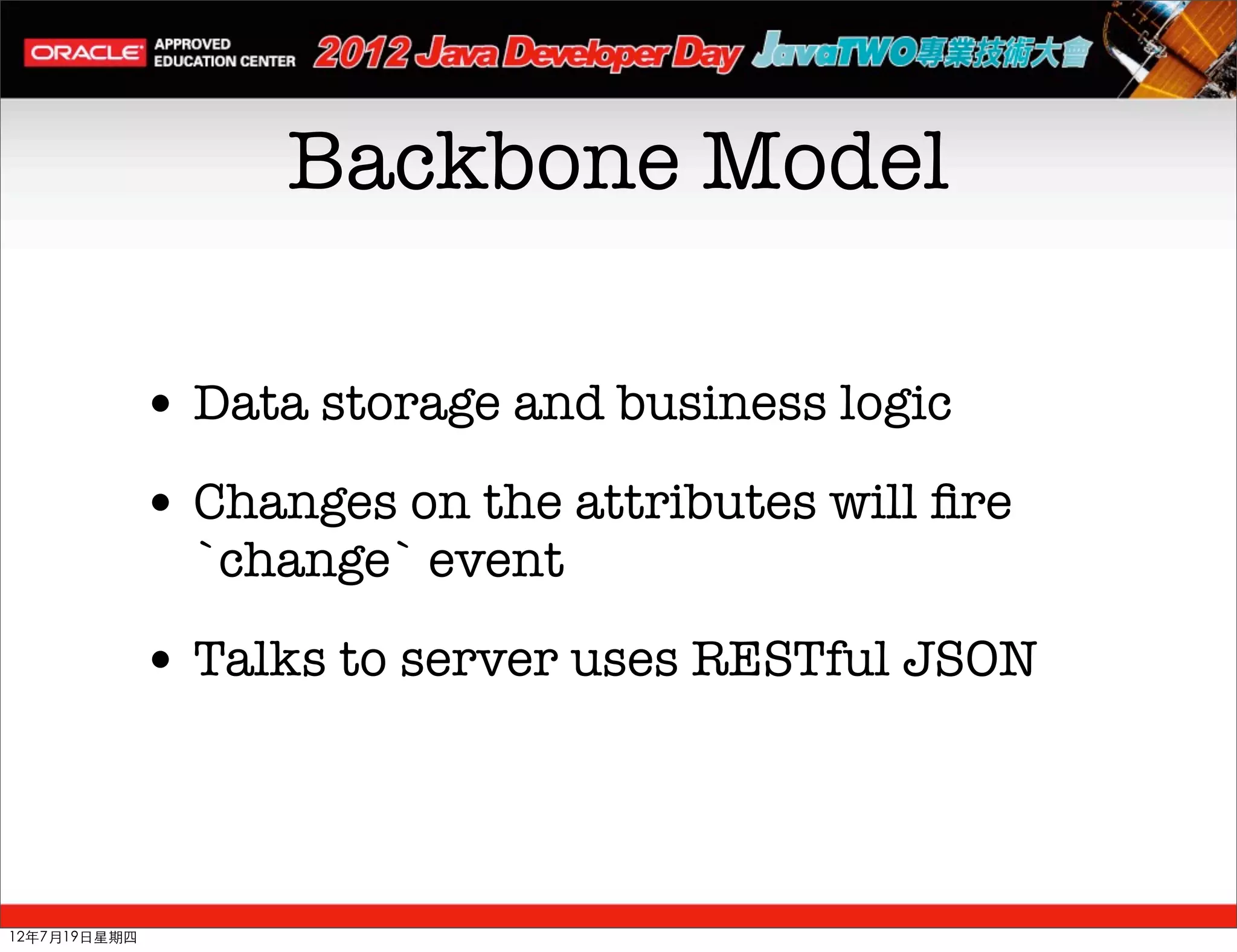 ORACLE APPROVED EDUCATION CENTER 2012 Java Developer Day JavaTWO專業技術大會

Backbone Model

• Data storage and business logic

• Changes on the attributes will fire `change` event

• Talks to server uses RESTful JSON

12年7月19日星期四